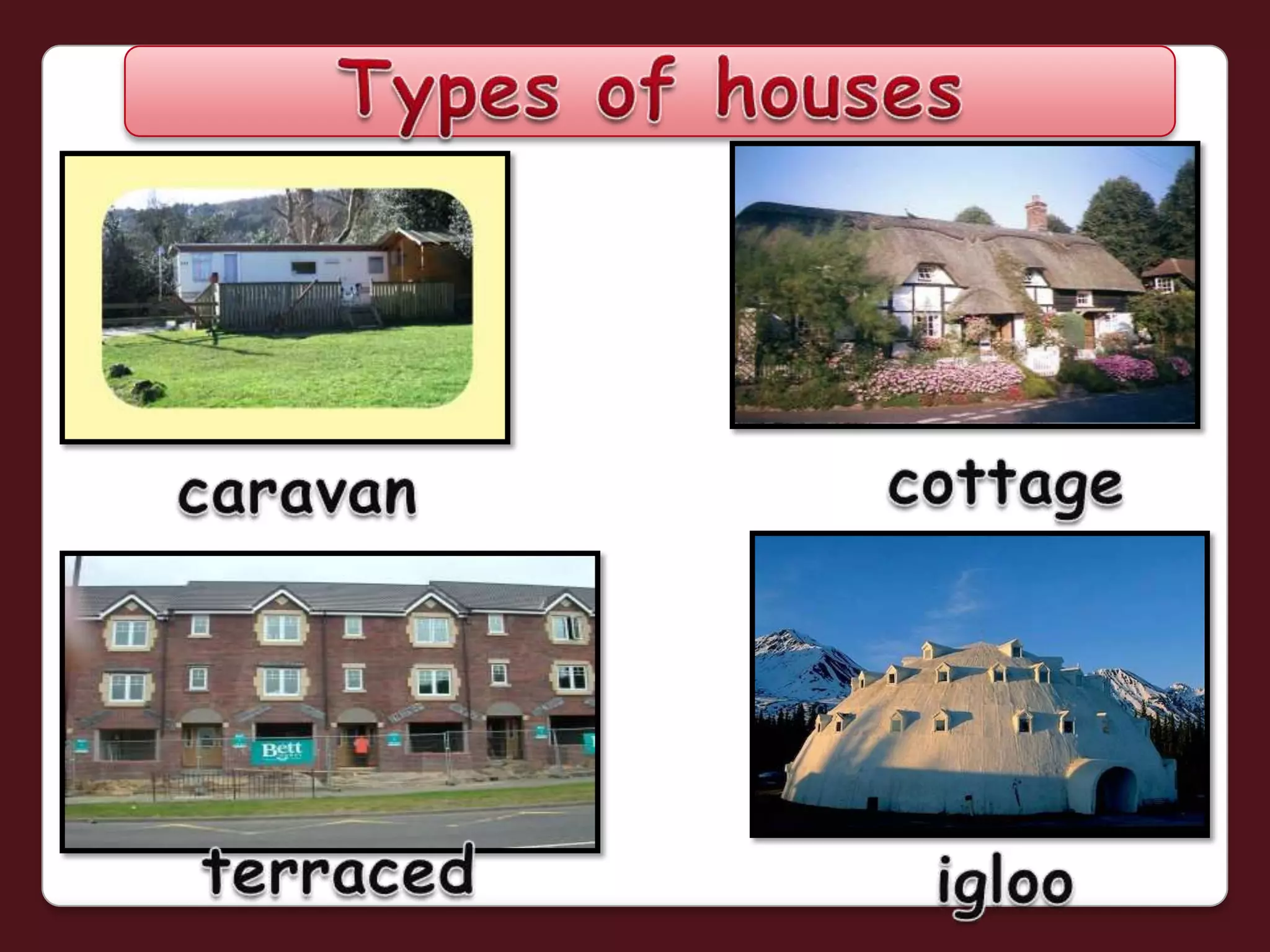 Types of houses

caravan

cottage

Bett

terraced

igloo